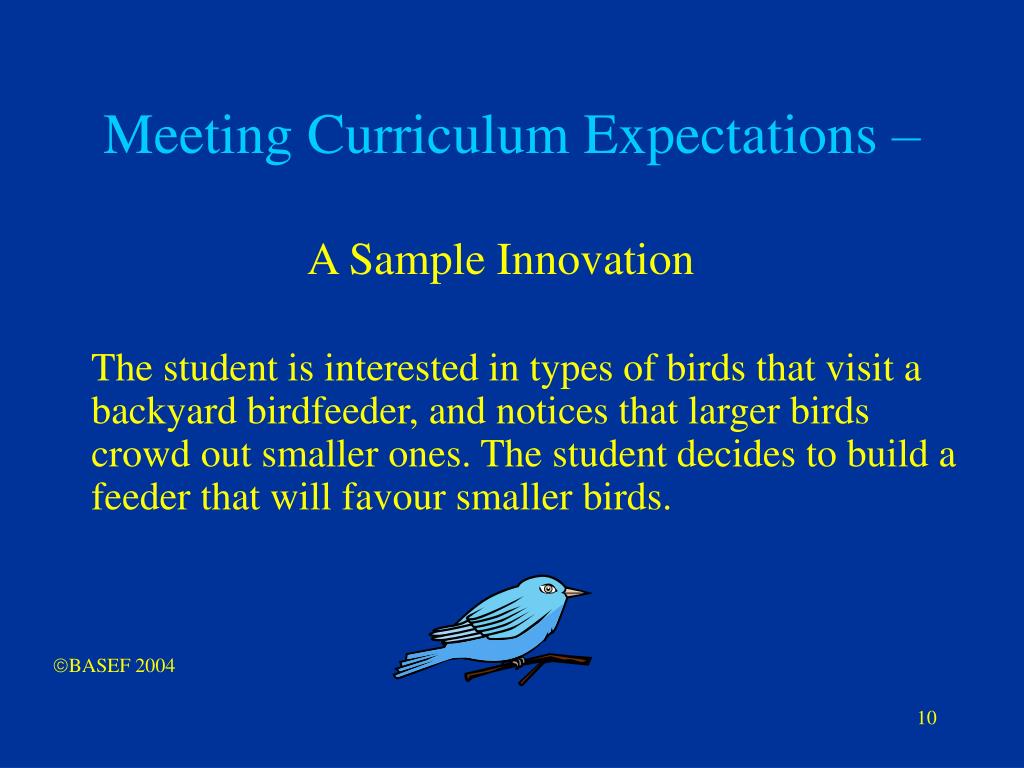 Meeting Curriculum Expectations –

A Sample Innovation

The student is interested in types of birds that visit a backyard birdfeeder, and notices that larger birds crowd out smaller ones. The student decides to build a feeder that will favour smaller birds.

©BASEF 2004

10